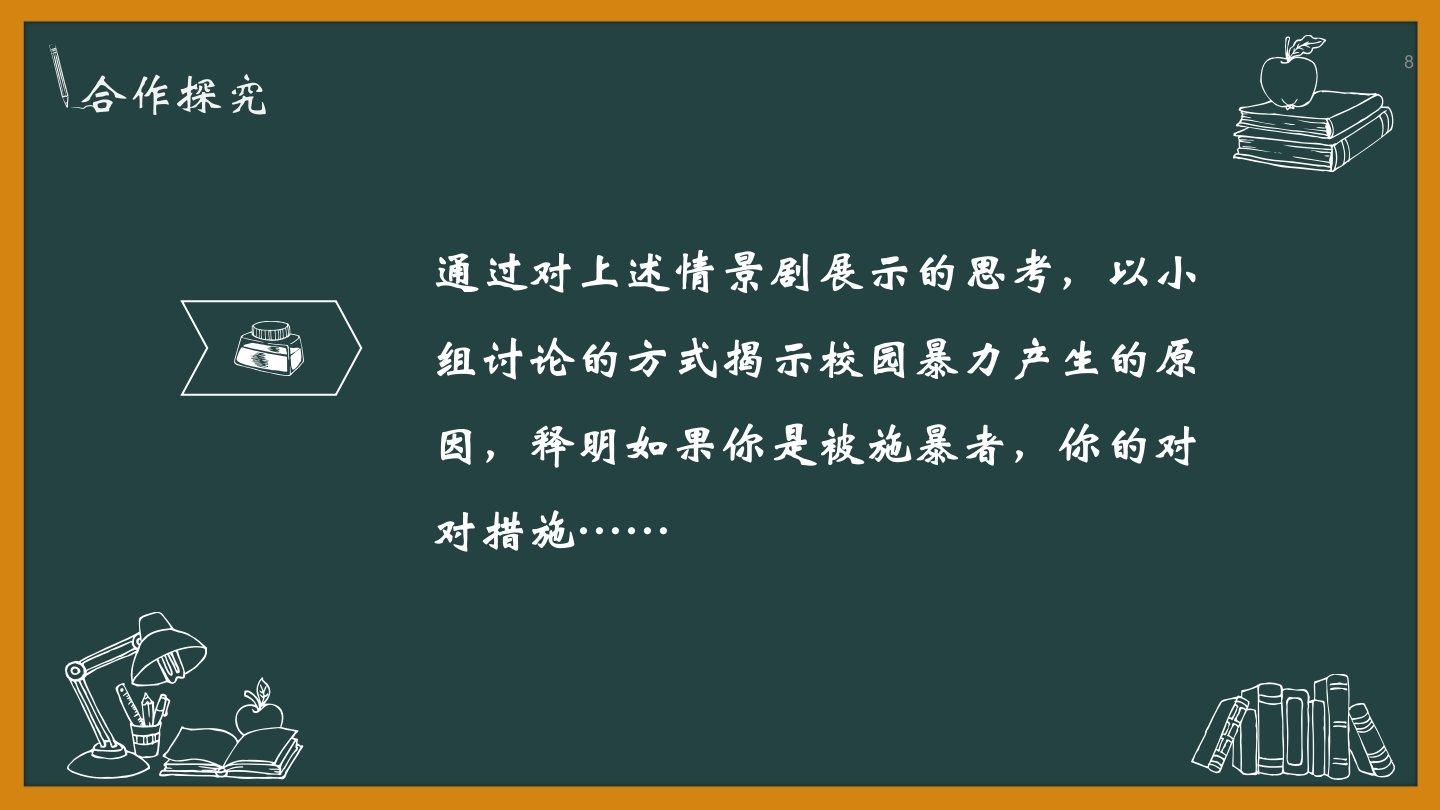 合作探究

8

通过对上述情景剧展示的思考，以小组讨论的方式揭示校园暴力产生的原因，释明如果你是被施暴者，你的对对措施……